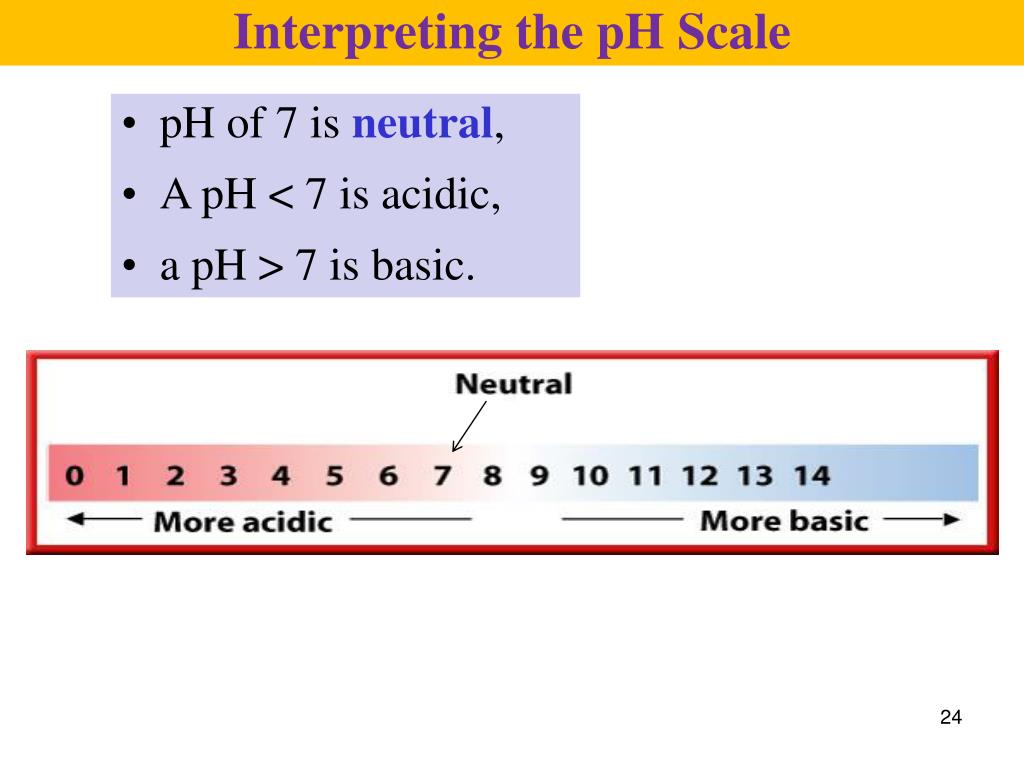 Interpreting the pH Scale

• pH of 7 is neutral,
• A pH < 7 is acidic,
• a pH > 7 is basic.

Neutral

0 1 2 3 4 5 6 7 8 9 10 11 12 13 14

More acidic

More basic

24